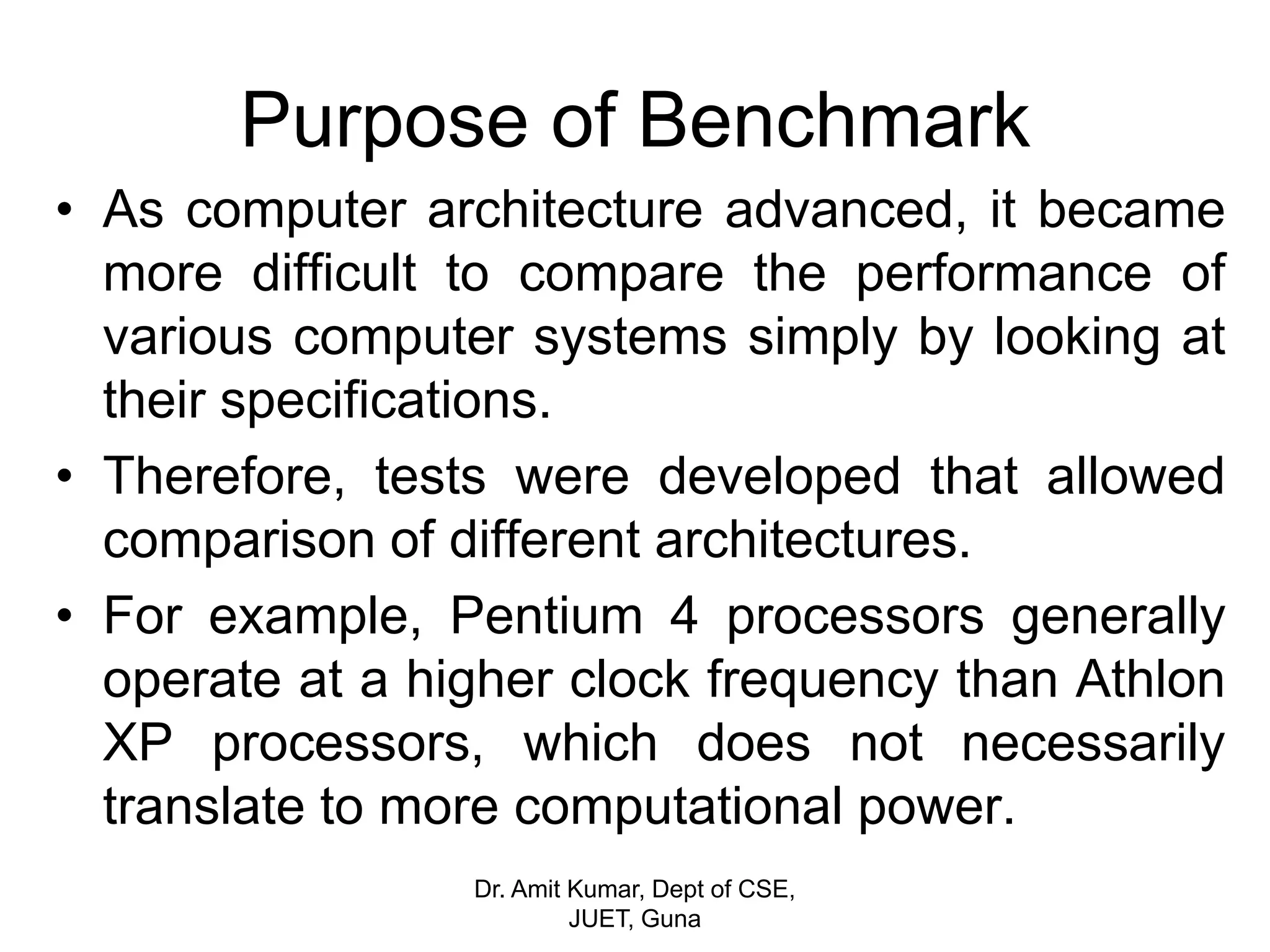 Purpose of Benchmark

• As computer architecture advanced, it became more difficult to compare the performance of various computer systems simply by looking at their specifications.

• Therefore, tests were developed that allowed comparison of different architectures.

• For example, Pentium 4 processors generally operate at a higher clock frequency than Athlon XP processors, which does not necessarily translate to more computational power.

Dr. Amit Kumar, Dept of CSE, JUET, Guna